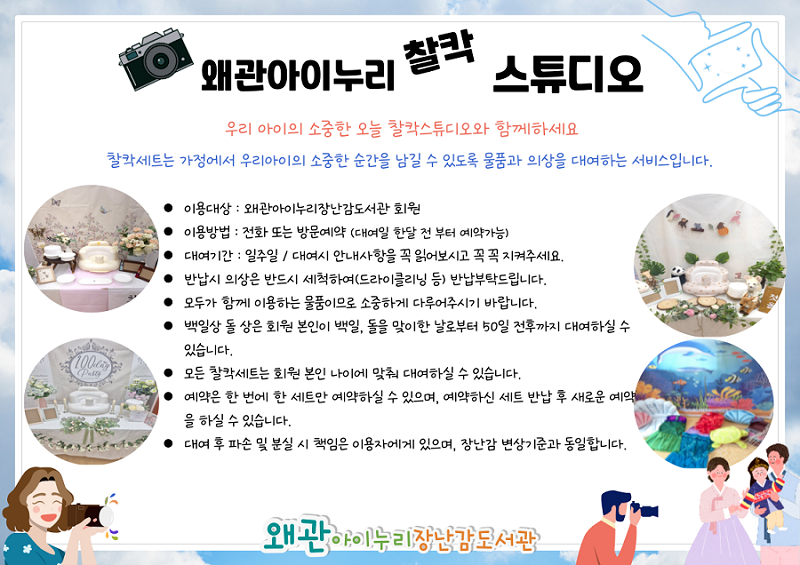 왜관아이누리 찰칵 스튜디오

우리 아이의 소중한 오늘 찰칵스튜디오와 함께하세요

찰칵세트는 가정에서 우리아이의 소중한 순간을 남길 수 있도록 물품과 의상을 대여하는 서비스입니다.

● 이용대상 : 왜관아이누리장난감도서관 회원
● 이용방법 : 전화 또는 방문예약 (대여일 한달 전 부터 예약가능)
● 대여기간 : 일주일 / 대여시 안내사항을 꼭 읽어보시고 꼭 꼭 지켜주세요.
● 반납시 의상은 반드시 세척하여(드라이클리닝 등) 반납부탁드립니다.
● 모두가 함께 이용하는 물품이므로 소중하게 다루어주시기 바랍니다.
● 백일상 돌 상은 회원 본인이 백일, 돌을 맞이한 날로부터 50일 전후까지 대여하실 수 있습니다.
● 모든 찰칵세트는 회원 본인 나이에 맞춰 대여하실 수 있습니다.
● 예약은 한 번에 한 세트만 예약하실 수 있으며, 예약하신 세트 반납 후 새로운 예약을 하실 수 있습니다.
● 대여 후 파손 및 분실 시 책임은 이용자에게 있으며, 장난감 변상기준과 동일합니다.

100day Party

왜관아이누리장난감도서관